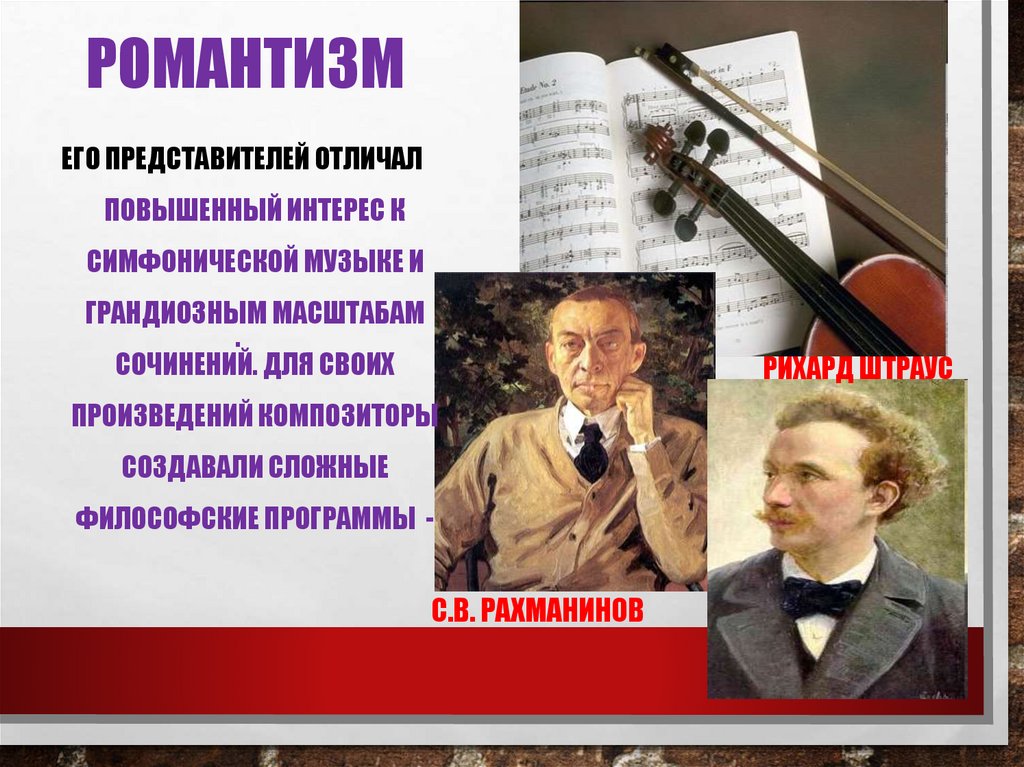 РОМАНТИЗМ

ЕГО ПРЕДСТАВИТЕЛЕЙ ОТЛИЧАЛ ПОВЫШЕННЫЙ ИНТЕРЕС К СИМФОНИЧЕСКОЙ МУЗЫКЕ И ГРАНДИОЗНЫМ МАСШТАБАМ СОЧИНЕНИЙ. ДЛЯ СВОИХ ПРОИЗВЕДЕНИЙ КОМПОЗИТОРЫ СОЗДАВАЛИ СЛОЖНЫЕ ФИЛОСОФСКИЕ ПРОГРАММЫ -

Etude No. 2

РИХАРД ШТРАУС

С.В. РАХМАНИНОВ